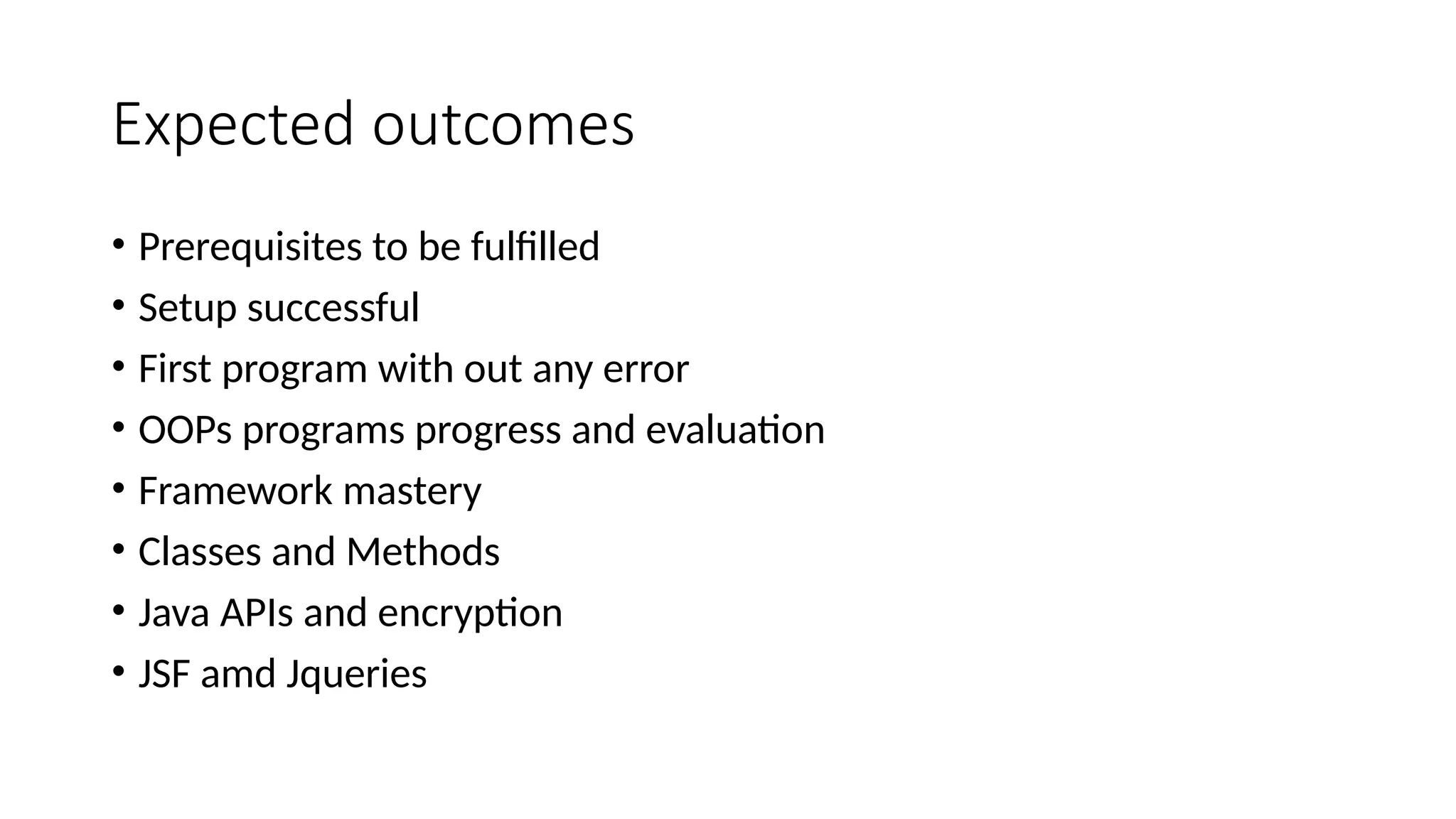 Expected outcomes

• Prerequisites to be fulfilled
• Setup successful
• First program with out any error
• OOPs programs progress and evaluation
• Framework mastery
• Classes and Methods
• Java APIs and encryption
• JSF amd Jqueries